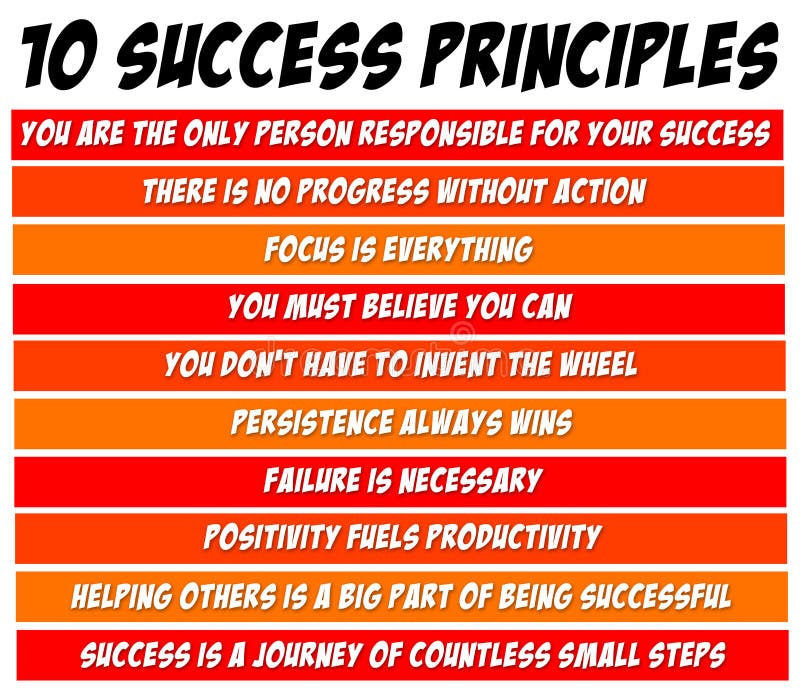 10 SUCCESS PRINCIPLES

YOU ARE THE ONLY PERSON RESPONSIBLE FOR YOUR SUCCESS

THERE IS NO PROGRESS WITHOUT ACTION

FOCUS IS EVERYTHING

YOU MUST BELIEVE YOU CAN

YOU DON'T HAVE TO INVENT THE WHEEL

PERSISTENCE ALWAYS WINS

FAILURE IS NECESSARY

POSITIVITY FUELS PRODUCTIVITY

HELPING OTHERS IS A BIG PART OF BEING SUCCESSFUL

SUCCESS IS A JOURNEY OF COUNTLESS SMALL STEPS